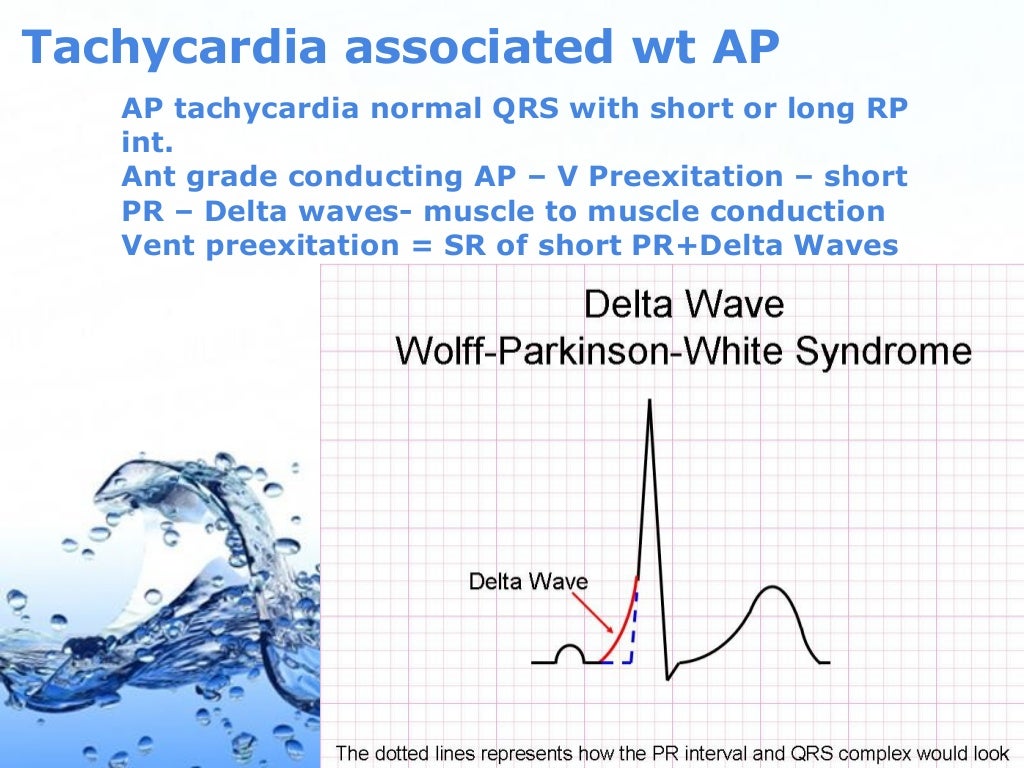 Tachycardia associated wt AP

AP tachycardia normal QRS with short or long RP int.
Ant grade conducting AP – V Preexitation – short PR – Delta waves- muscle to muscle conduction
Vent preexitation = SR of short PR+Delta Waves

Delta Wave
Wolff-Parkinson-White Syndrome

Delta Wave

The dotted lines represents how the PR interval and QRS complex would look